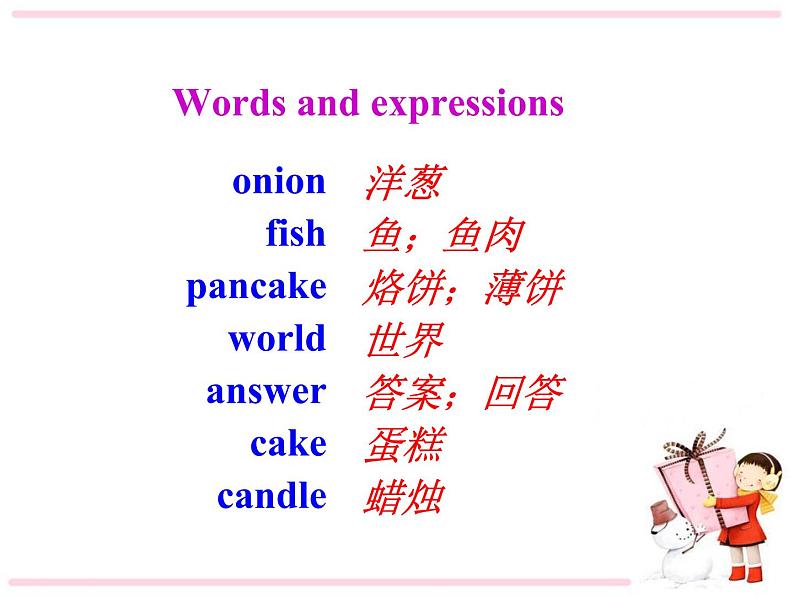 Words and expressions

onion 洋葱
fish 鱼；鱼肉
pancake 烙饼；薄饼
world 世界
answer 答案；回答
cake 蛋糕
candle 蜡烛